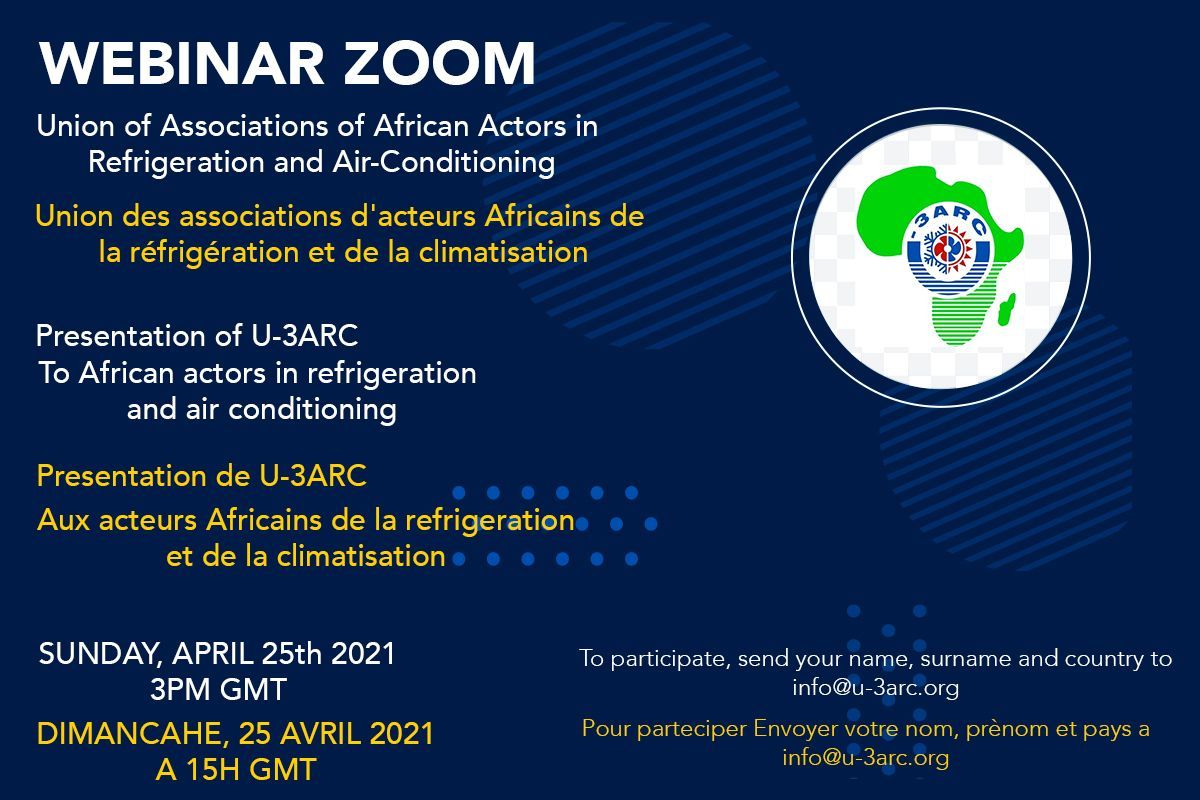 WEBINAR ZOOM

Union of Associations of African Actors in Refrigeration and Air-Conditioning

Union des associations d'acteurs Africains de la réfrigération et de la climatisation

U-3ARC

Presentation of U-3ARC
To African actors in refrigeration and air conditioning

Presentation de U-3ARC
Aux acteurs Africains de la refrigeration et de la climatisation

SUNDAY, APRIL 25th 2021
3PM GMT

DIMANCAHE, 25 AVRIL 2021
A 15H GMT

To participate, send your name, surname and country to info@u-3arc.org

Pour parteciper Envoyer votre nom, prènom et pays a info@u-3arc.org